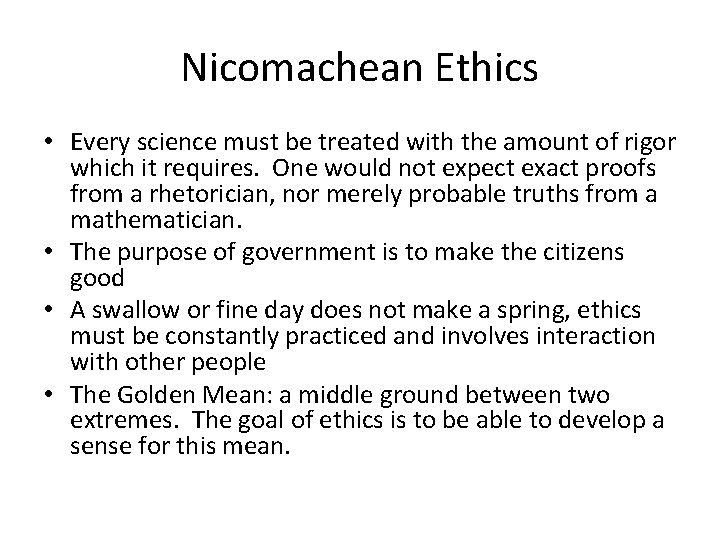 Nicomachean Ethics

• Every science must be treated with the amount of rigor which it requires. One would not expect exact proofs from a rhetorician, nor merely probable truths from a mathematician.
• The purpose of government is to make the citizens good
• A swallow or fine day does not make a spring, ethics must be constantly practiced and involves interaction with other people
• The Golden Mean: a middle ground between two extremes. The goal of ethics is to be able to develop a sense for this mean.